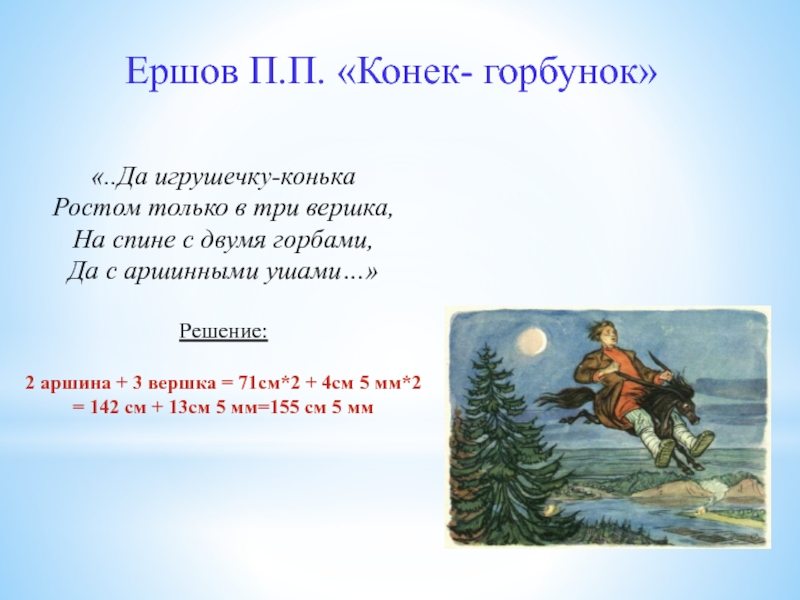 Ершов П.П. «Конек- горбунок»

«..Да игрушечку-конька
Ростом только в три вершка,
На спине с двумя горбами,
Да с аршинными ушами…»

Решение:

2 аршина + 3 вершка = 71см*2 + 4см 5 мм*2 = 142 см + 13см 5 мм=155 см 5 мм